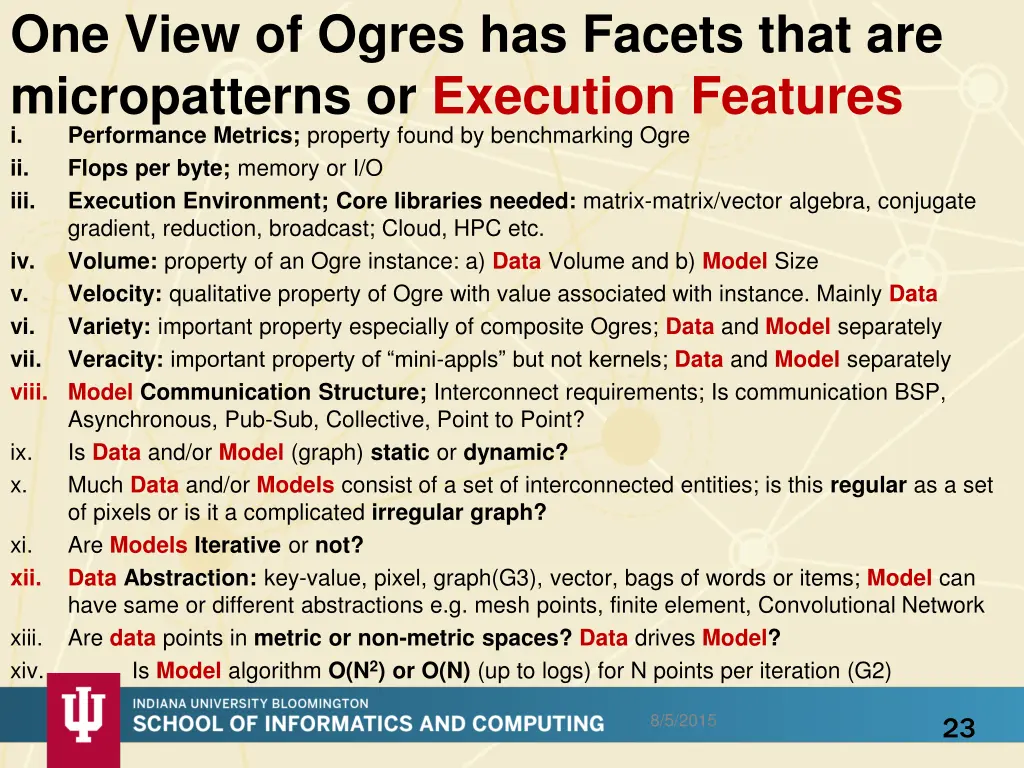 One View of Ogres has Facets that are micropatterns or Execution Features

i. Performance Metrics; property found by benchmarking Ogre
ii. Flops per byte; memory or I/O
iii. Execution Environment; Core libraries needed: matrix-matrix/vector algebra, conjugate gradient, reduction, broadcast; Cloud, HPC etc.
iv. Volume: property of an Ogre instance: a) Data Volume and b) Model Size
v. Velocity: qualitative property of Ogre with value associated with instance. Mainly Data
vi. Variety: important property especially of composite Ogres; Data and Model separately
vii. Veracity: important property of “mini-appls” but not kernels; Data and Model separately
viii. Model Communication Structure; Interconnect requirements; Is communication BSP, Asynchronous, Pub-Sub, Collective, Point to Point?
ix. Is Data and/or Model (graph) static or dynamic?
x. Much Data and/or Models consist of a set of interconnected entities; is this regular as a set of pixels or is it a complicated irregular graph?
xi. Are Models Iterative or not?
xii. Data Abstraction: key-value, pixel, graph(G3), vector, bags of words or items; Model can have same or different abstractions e.g. mesh points, finite element, Convolutional Network
xiii. Are data points in metric or non-metric spaces? Data drives Model?
xiv. Is Model algorithm $O(N^2)$ or O(N) (up to logs) for N points per iteration (G2)

INDIANA UNIVERSITY BLOOMINGTON
SCHOOL OF INFORMATICS AND COMPUTING
8/5/2015
23